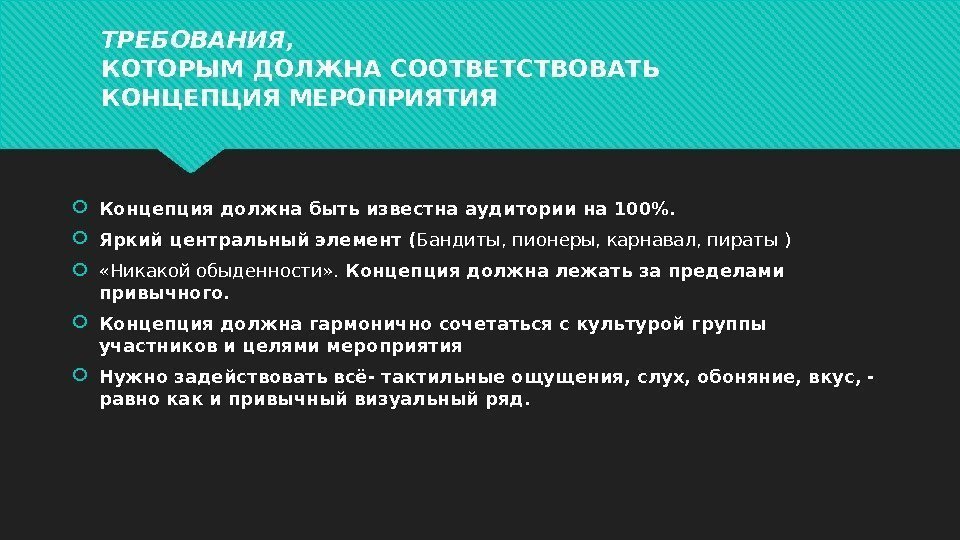 ТРЕБОВАНИЯ,
КОТОРЫМ ДОЛЖНА СООТВЕТСТВОВАТЬ
КОНЦЕПЦИЯ МЕРОПРИЯТИЯ

Концепция должна быть известна аудитории на 100%.

Яркий центральный элемент (Бандиты, пионеры, карнавал, пираты )

«Никакой обыденности». Концепция должна лежать за пределами привычного.

Концепция должна гармонично сочетаться с культурой группы участников и целями мероприятия

Нужно задействовать всё- тактильные ощущения, слух, обоняние, вкус, - равно как и привычный визуальный ряд.